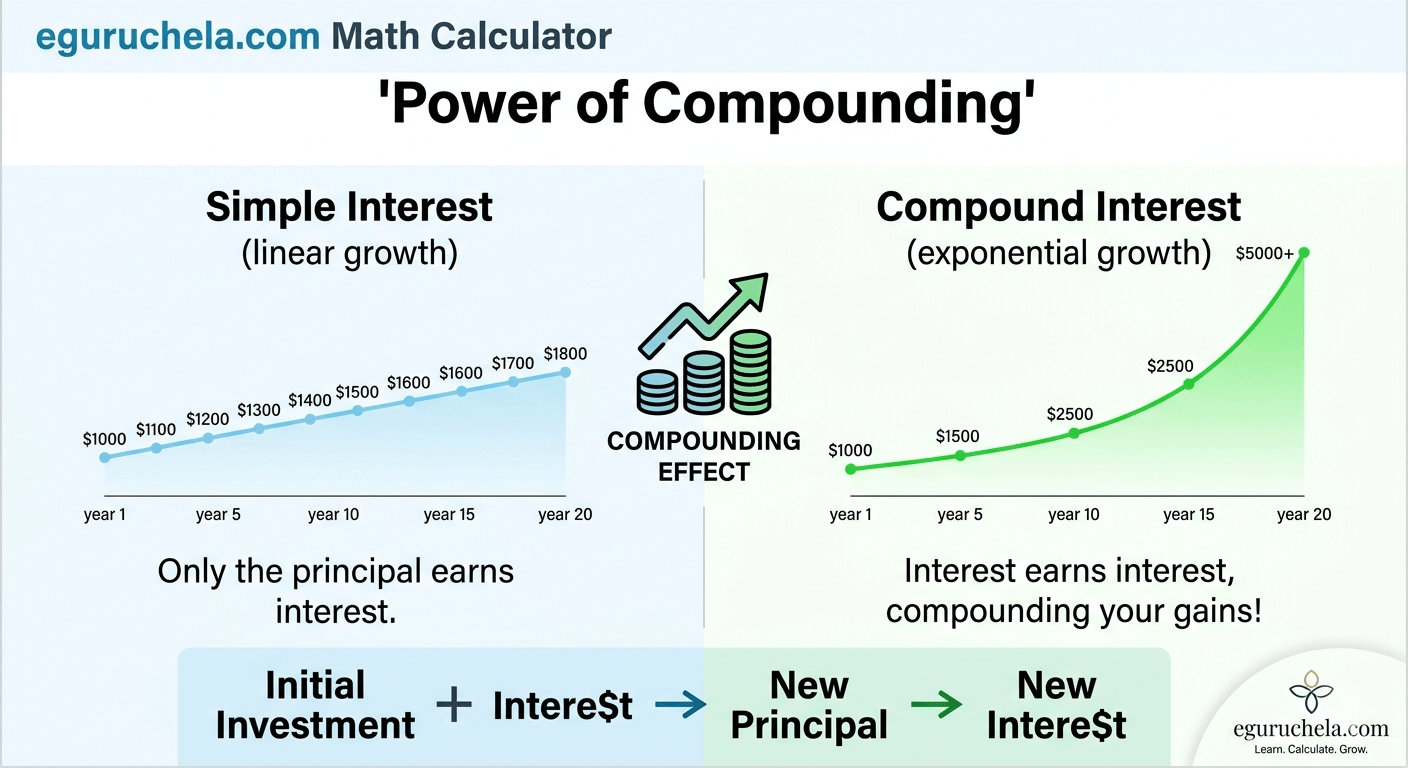 eguruchela.com Math Calculator

'Power of Compounding'

Simple Interest
(linear growth)

$1000 $1100 $1200 $1300 $1400 $1500 $1600 $1600 $1700 $1800

year 1 year 5 year 10 year 15 year 20

Only the principal earns interest.

COMPOUNDING EFFECT

Compound Interest
(exponential growth)

$1000 $1500 $2500 $2500 $5000+

year 1 year 5 year 10 year 15 year 20

Interest earns interest, compounding your gains!

Initial Investment + Intere$t → New Principal → New Intere$t

eguruchela.com
Learn. Calculate. Grow.